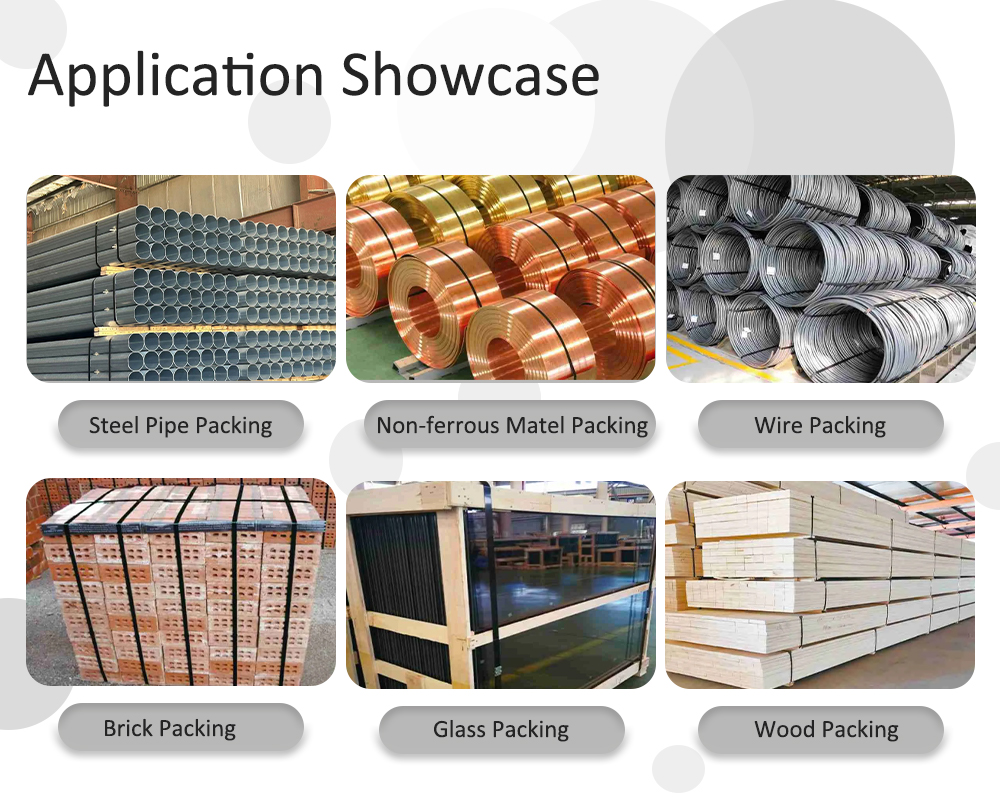 Application Showcase

Steel Pipe Packing

Non-ferrous Matel Packing

Wire Packing

Brick Packing

Glass Packing

Wood Packing